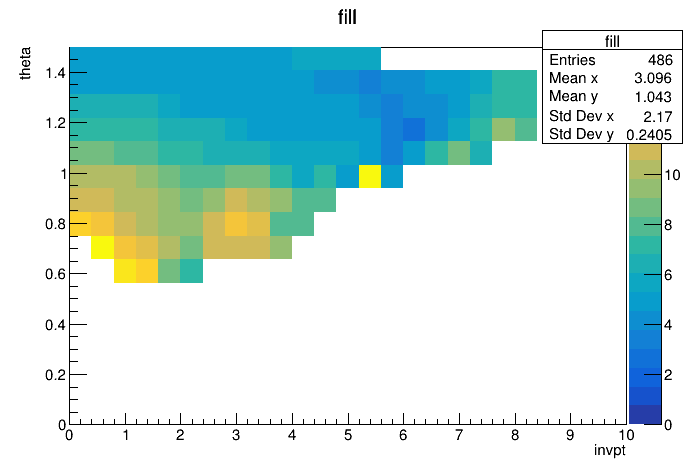 fill

| fill | |
|---|---|
| Entries | 486 |
| Mean x | 3.096 |
| Mean y | 1.043 |
| Std Dev x | 2.17 |
| Std Dev y | 0.2405 |

theta

1.4
1.2
1
0.8
0.6
0.4
0.2
0

0 1 2 3 4 5 6 7 8 9 10

invpt

10
8
6
4
2
0